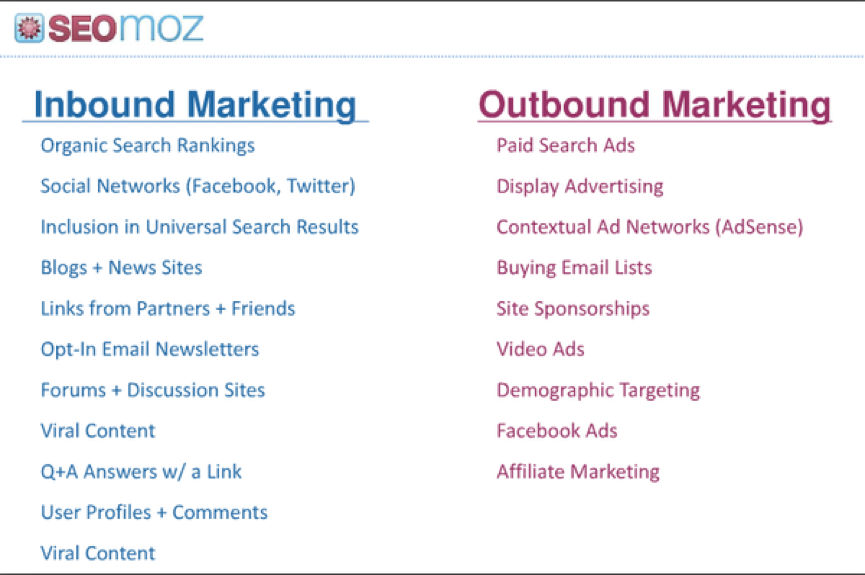 SEOmoz

Inbound Marketing

Organic Search Rankings

Social Networks (Facebook, Twitter)

Inclusion in Universal Search Results

Blogs + News Sites

Links from Partners + Friends

Opt-In Email Newsletters

Forums + Discussion Sites

Viral Content

Q+A Answers w/ a Link

User Profiles + Comments

Viral Content

Outbound Marketing

Paid Search Ads

Display Advertising

Contextual Ad Networks (AdSense)

Buying Email Lists

Site Sponsorships

Video Ads

Demographic Targeting

Facebook Ads

Affiliate Marketing